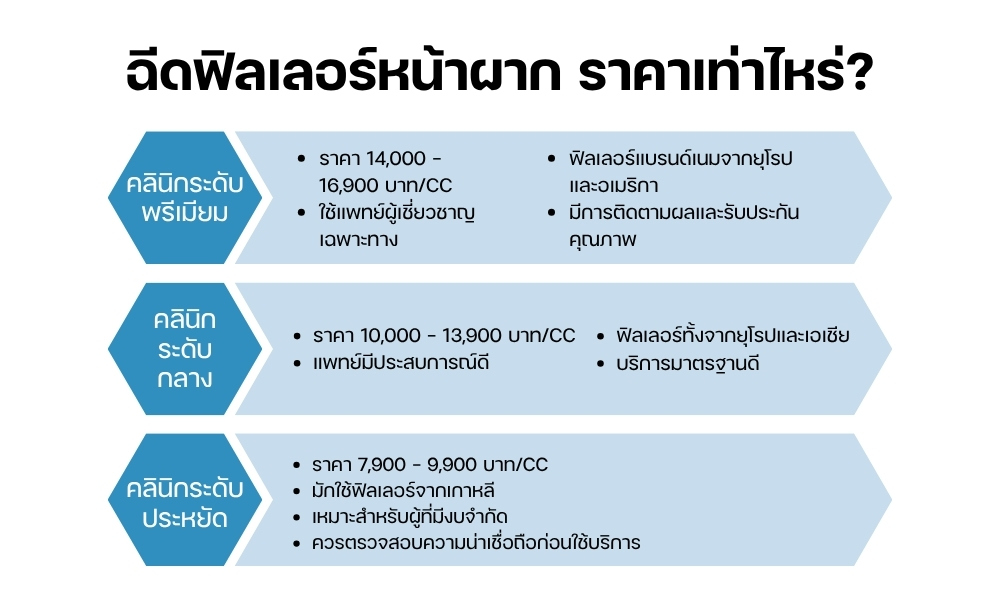 ฉีดฟิลเลอร์หน้าผาก ราคาเท่าไหร่?

คลินิกระดับพรีเมียม

- ราคา 14,000 - 16,900 บาท/CC
- ใช้แพทย์ผู้เชี่ยวชาญเฉพาะทาง
- ฟิลเลอร์แบรนด์เนมจากยุโรปและอเมริกา
- มีการติดตามผลและรับประกันคุณภาพ

คลินิกระดับกลาง

- ราคา 10,000 - 13,900 บาท/CC
- แพทย์มีประสบการณ์ดี
- ฟิลเลอร์ทั้งจากยุโรปและเอเชีย
- บริการมาตรฐานดี

คลินิกระดับประหยัด

- ราคา 7,900 - 9,900 บาท/CC
- มักใช้ฟิลเลอร์จากเกาหลี
- เหมาะสำหรับผู้ที่มีงบจำกัด
- ควรตรวจสอบความน่าเชื่อถือก่อนใช้บริการ